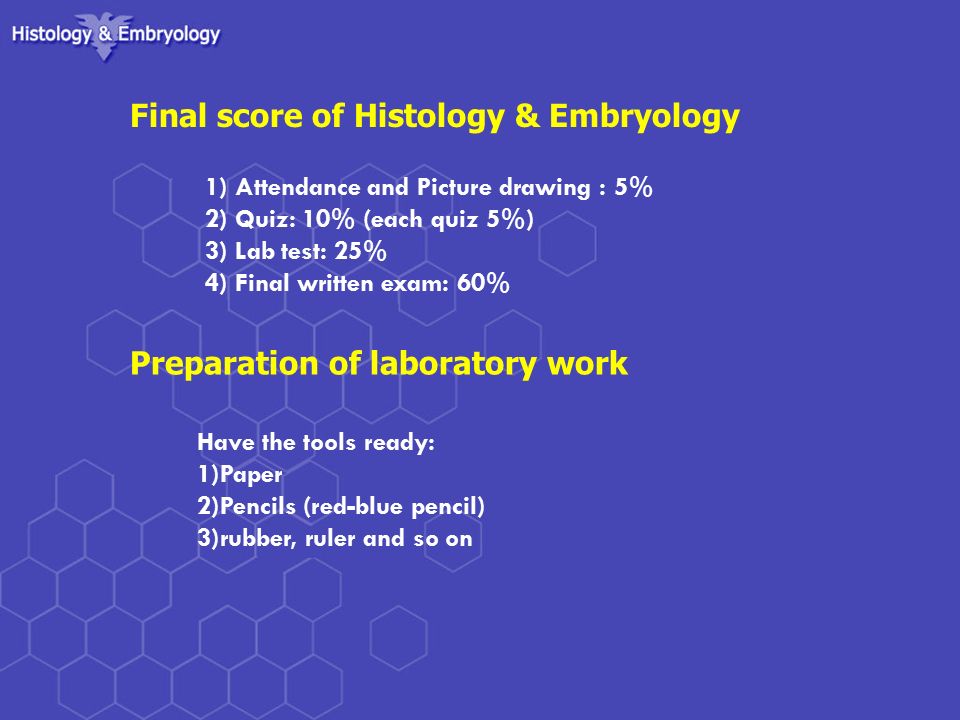 Histology & Embryology

Final score of Histology & Embryology

1) Attendance and Picture drawing : 5%
2) Quiz: 10% (each quiz 5%)
3) Lab test: 25%
4) Final written exam: 60%

Preparation of laboratory work

Have the tools ready:
1)Paper
2)Pencils (red-blue pencil)
3)rubber, ruler and so on